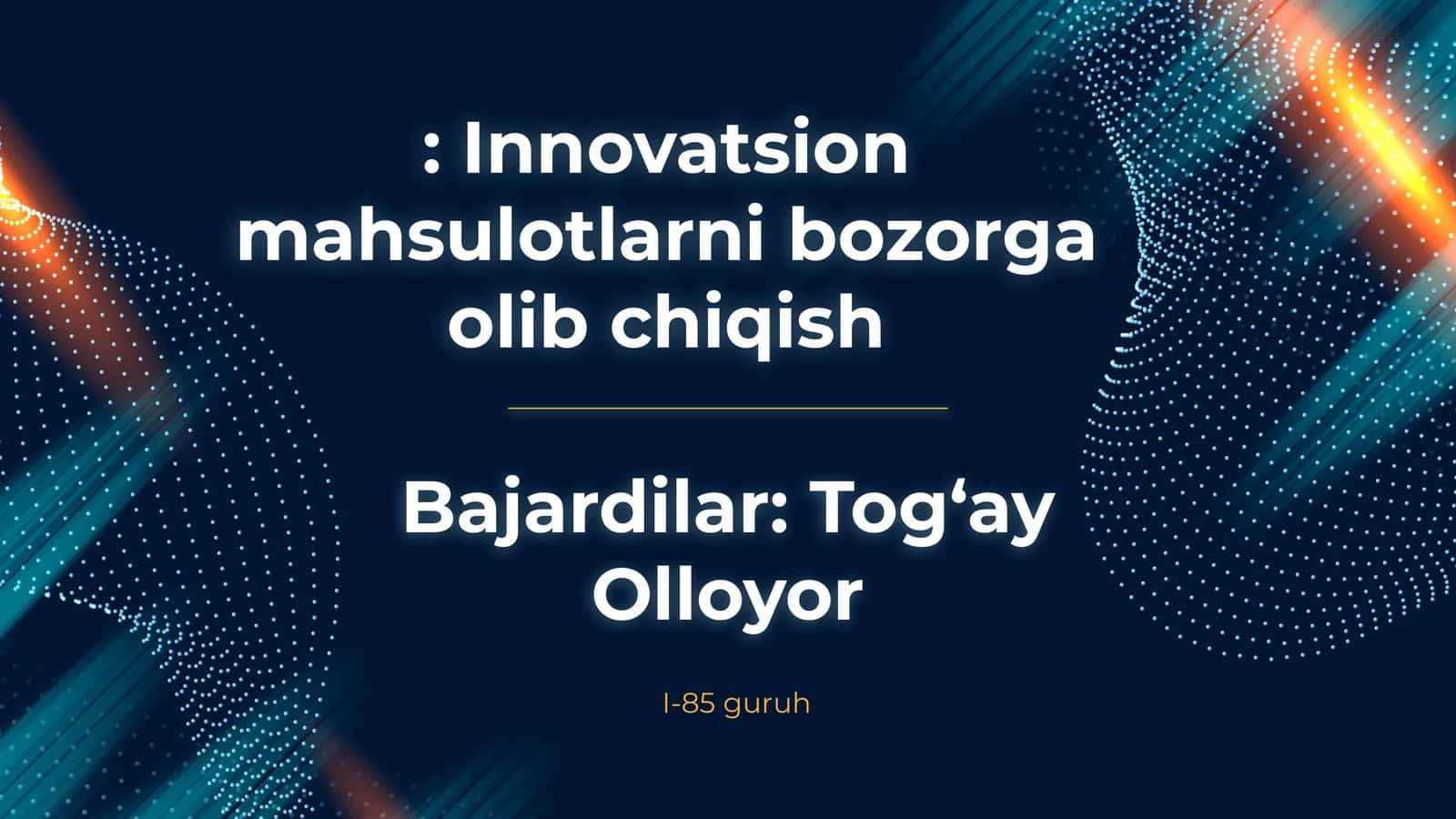 : Innovatsion mahsulotlarni bozorga olib chiqish

Bajardilar: Tog‘ay Olloyor

I-85 guruh